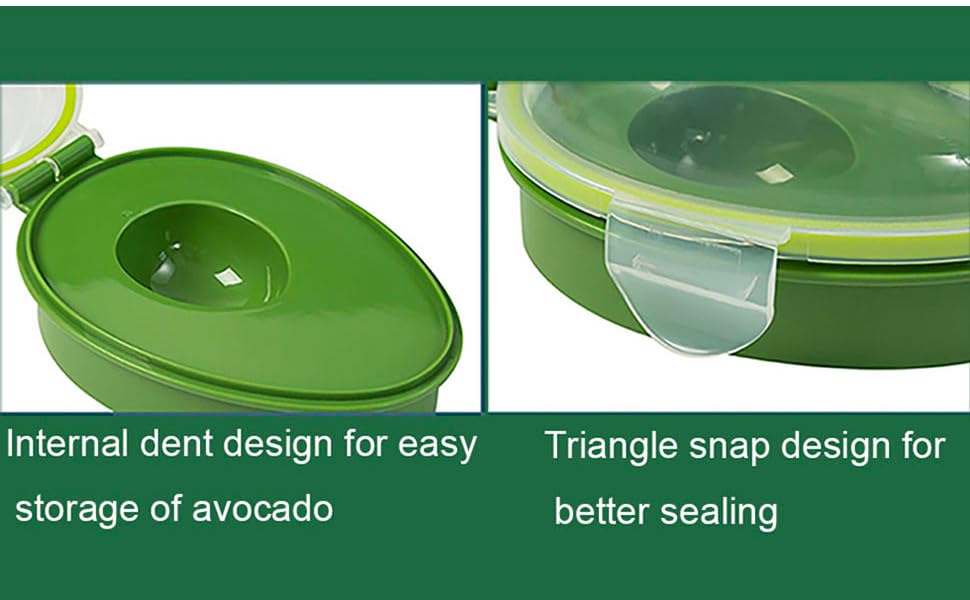 Internal dent design for easy storage of avocado

Triangle snap design for better sealing